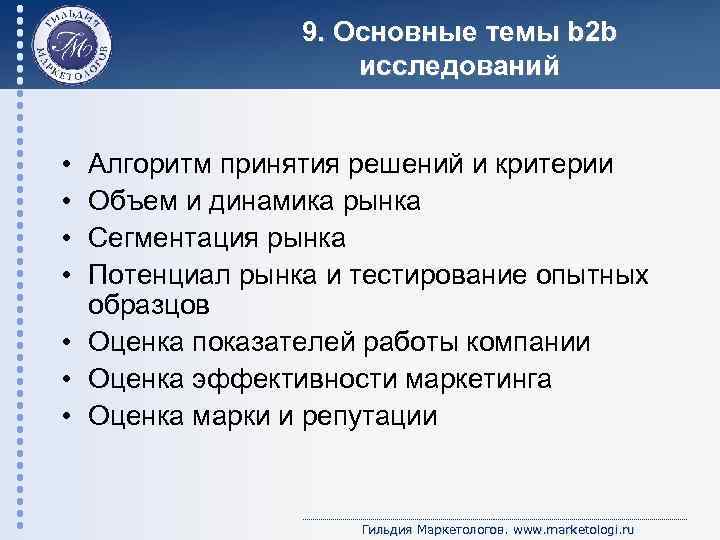 ГИЛЬДИЯ МАРКЕТОЛОГОВ
ГМ

9. Основные темы b2b исследований

• Алгоритм принятия решений и критерии
• Объем и динамика рынка
• Сегментация рынка
• Потенциал рынка и тестирование опытных образцов
• Оценка показателей работы компании
• Оценка эффективности маркетинга
• Оценка марки и репутации

Гильдия Маркетологов. www.marketologi.ru